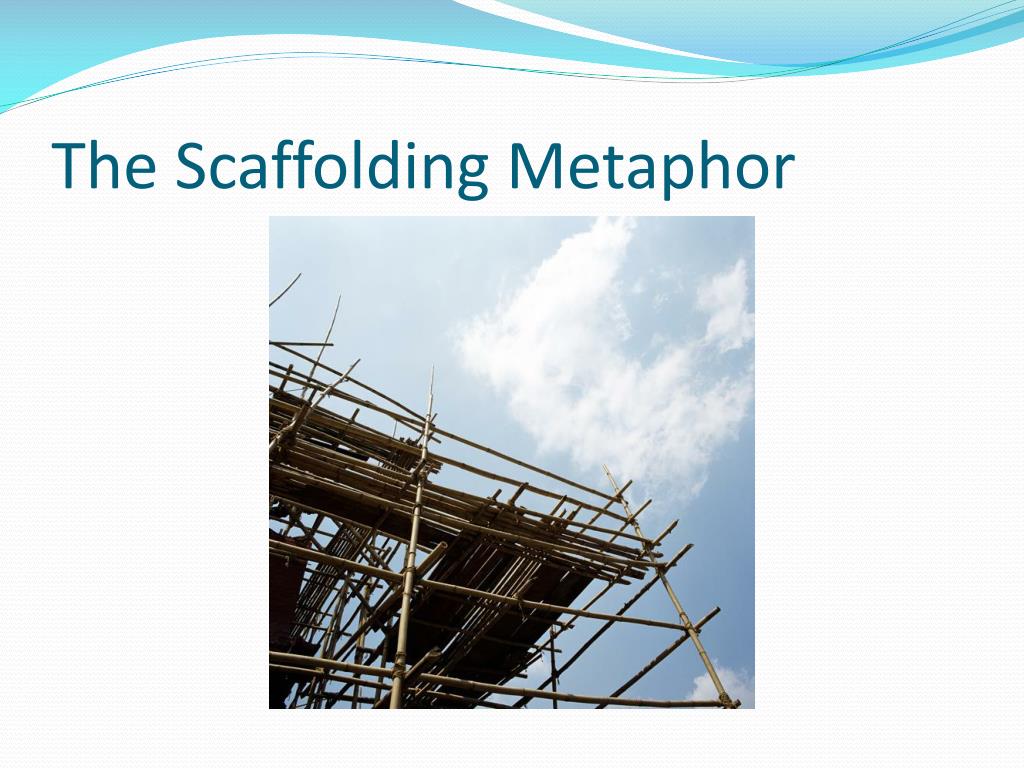 The Scaffolding Metaphor